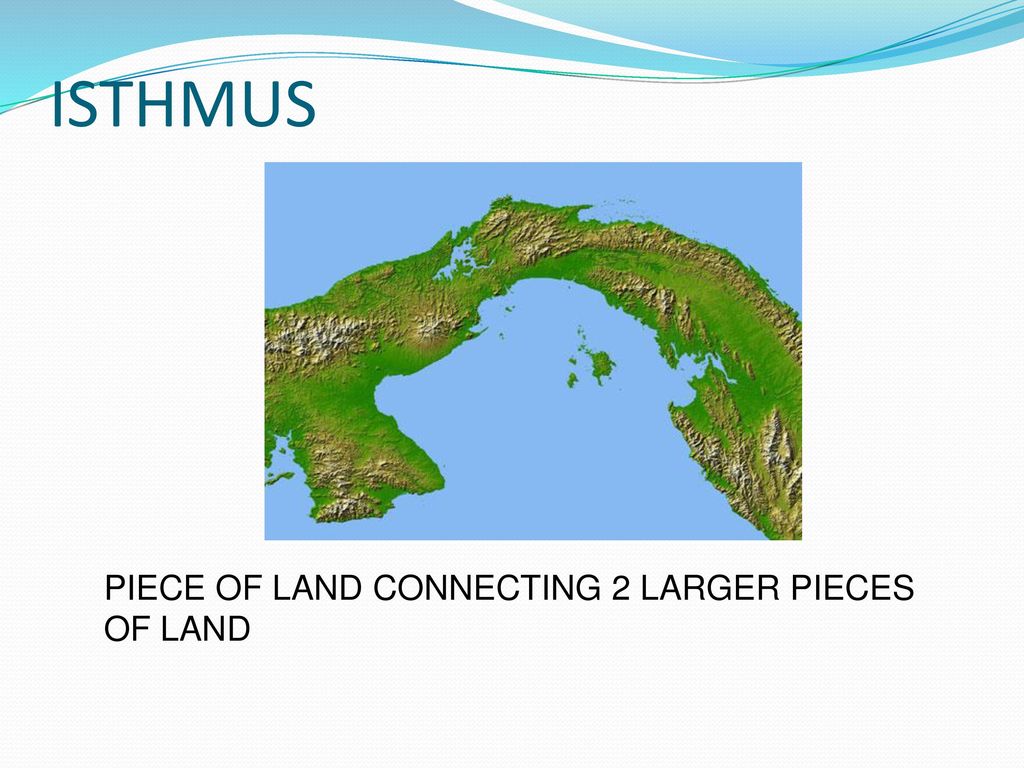 ISTHMUS

PIECE OF LAND CONNECTING 2 LARGER PIECES OF LAND